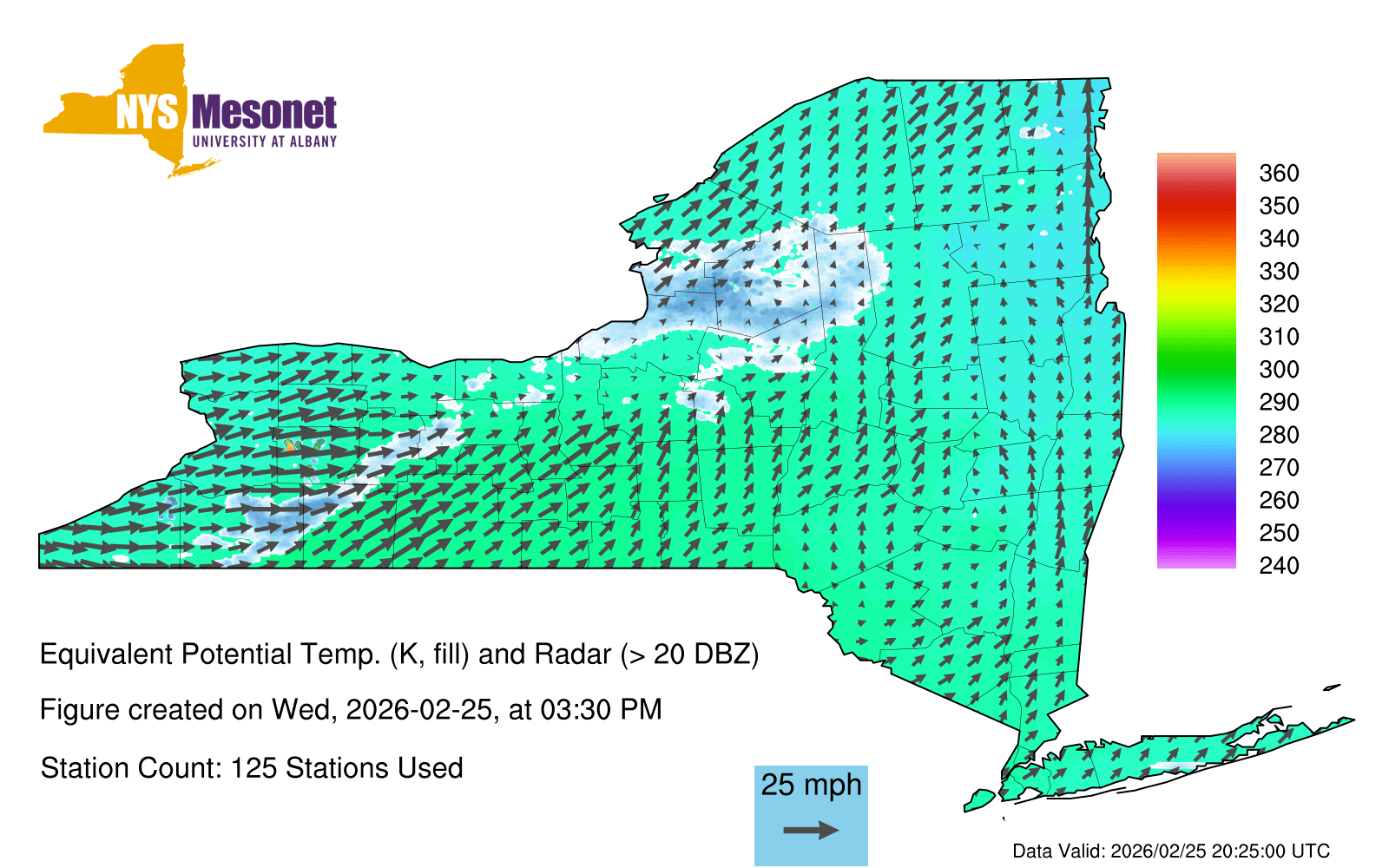 NYS Mesonet
UNIVERSITY AT ALBANY

360
350
340
330
320
310
300
290
280
270
260
250
240

Equivalent Potential Temp. (K, fill) and Radar (> 20 DBZ)

Figure created on Wed, 2026-02-25, at 03:30 PM

Station Count: 125 Stations Used

25 mph

Data Valid: 2026/02/25 20:25:00 UTC